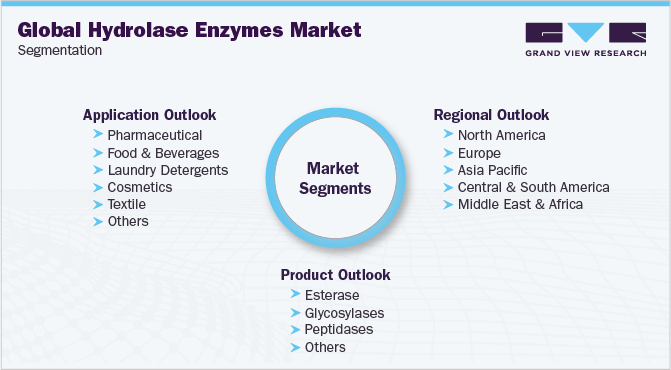 Global Hydrolase Enzymes Market
Segmentation

GRAND VIEW RESEARCH

Application Outlook
Pharmaceutical
Food & Beverages
Laundry Detergents
Cosmetics
Textile
Others

Market Segments

Regional Outlook
North America
Europe
Asia Pacific
Central & South America
Middle East & Africa

Product Outlook
Esterase
Glycosylases
Peptidases
Others